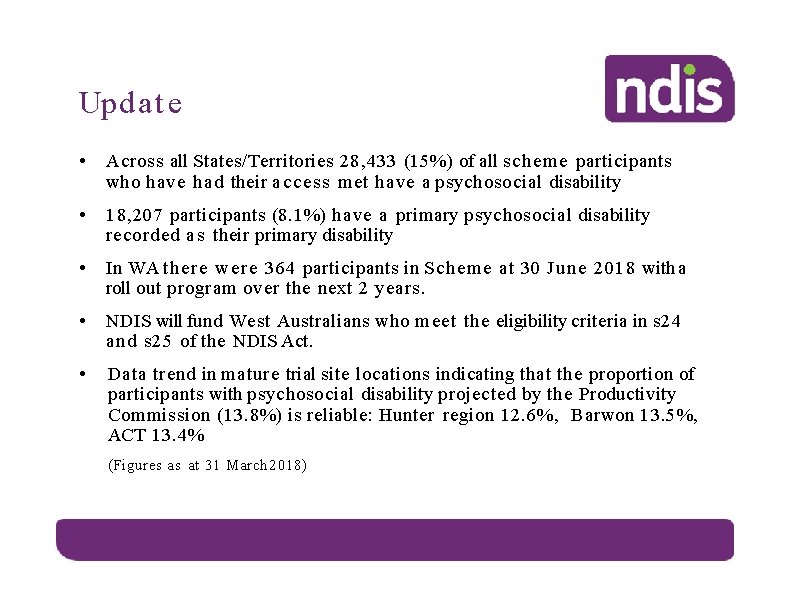 Update

ndis

• Across all States/Territories 28,433 (15%) of all scheme participants who have had their access met have a psychosocial disability

• 18,207 participants (8.1%) have a primary psychosocial disability recorded as their primary disability

• In WA there were 364 participants in Scheme at 30 June 2018 with a roll out program over the next 2 years.

• NDIS will fund West Australians who meet the eligibility criteria in s24 and s25 of the NDIS Act.

• Data trend in mature trial site locations indicating that the proportion of participants with psychosocial disability projected by the Productivity Commission (13.8%) is reliable: Hunter region 12.6%, Barwon 13.5%, ACT 13.4%

(Figures as at 31 March 2018)